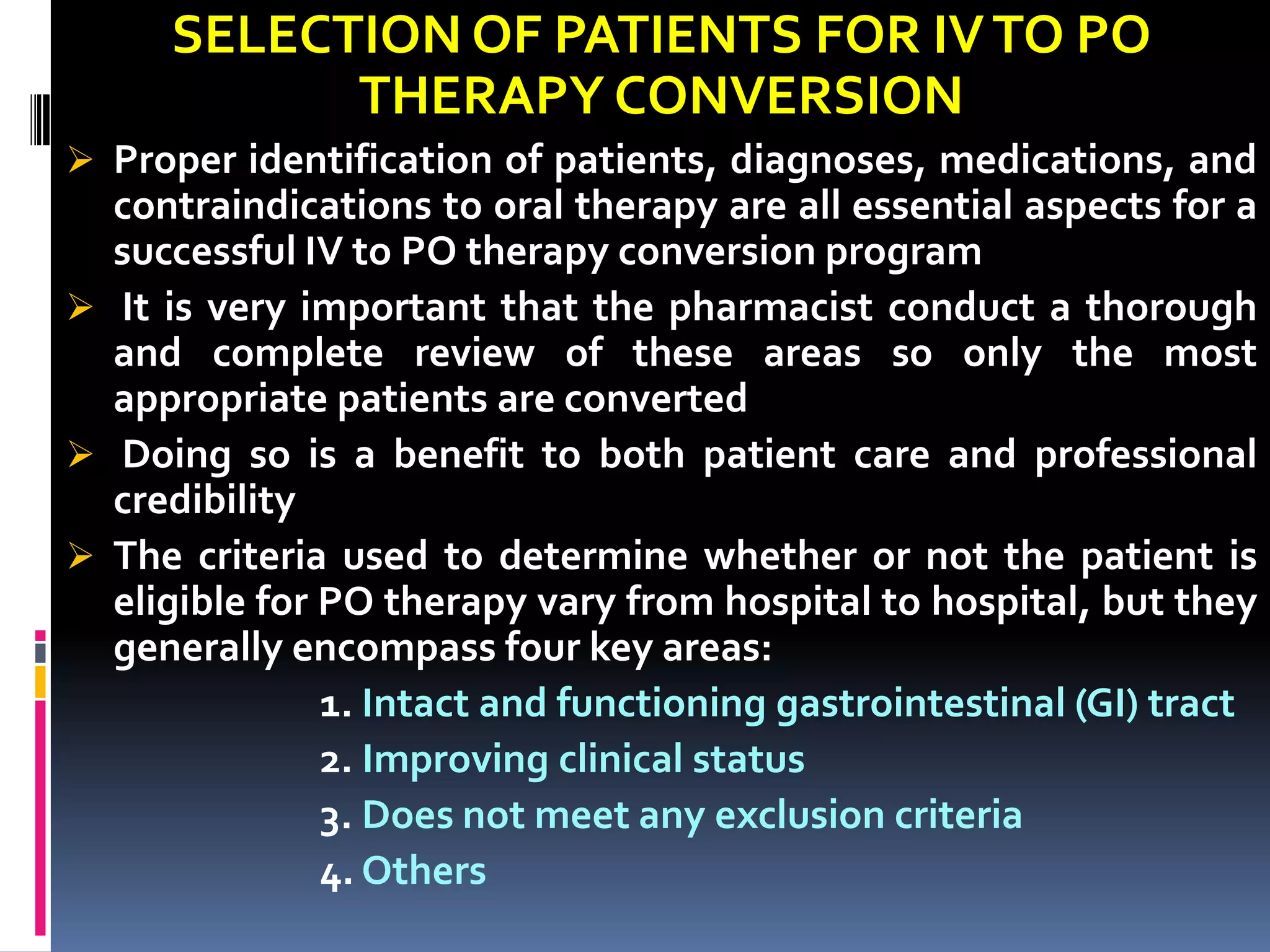 SELECTION OF PATIENTS FOR IV TO PO THERAPY CONVERSION

➢ Proper identification of patients, diagnoses, medications, and contraindications to oral therapy are all essential aspects for a successful IV to PO therapy conversion program

➢ It is very important that the pharmacist conduct a thorough and complete review of these areas so only the most appropriate patients are converted

➢ Doing so is a benefit to both patient care and professional credibility

➢ The criteria used to determine whether or not the patient is eligible for PO therapy vary from hospital to hospital, but they generally encompass four key areas:

1. Intact and functioning gastrointestinal (GI) tract
2. Improving clinical status
3. Does not meet any exclusion criteria
4. Others